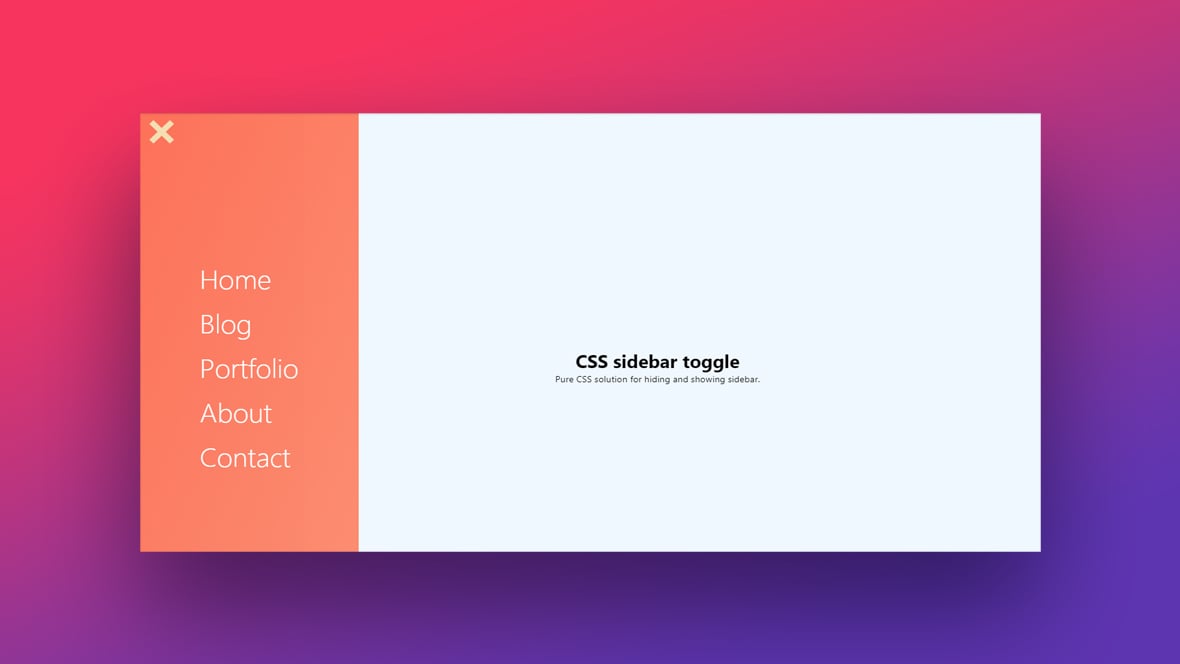 Home
Blog
Portfolio
About
Contact

CSS sidebar toggle
Pure CSS solution for hiding and showing sidebar.